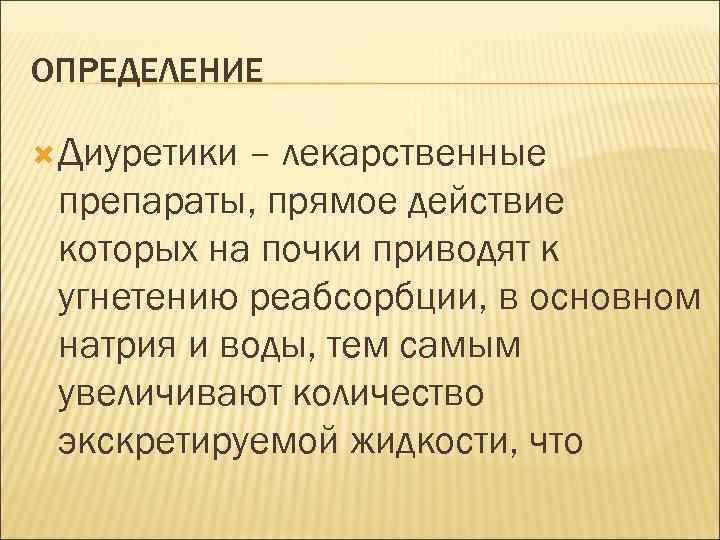 ОПРЕДЕЛЕНИЕ

Диуретики – лекарственные препараты, прямое действие которых на почки приводят к угнетению реабсорбции, в основном натрия и воды, тем самым увеличивают количество экскретируемой жидкости, что